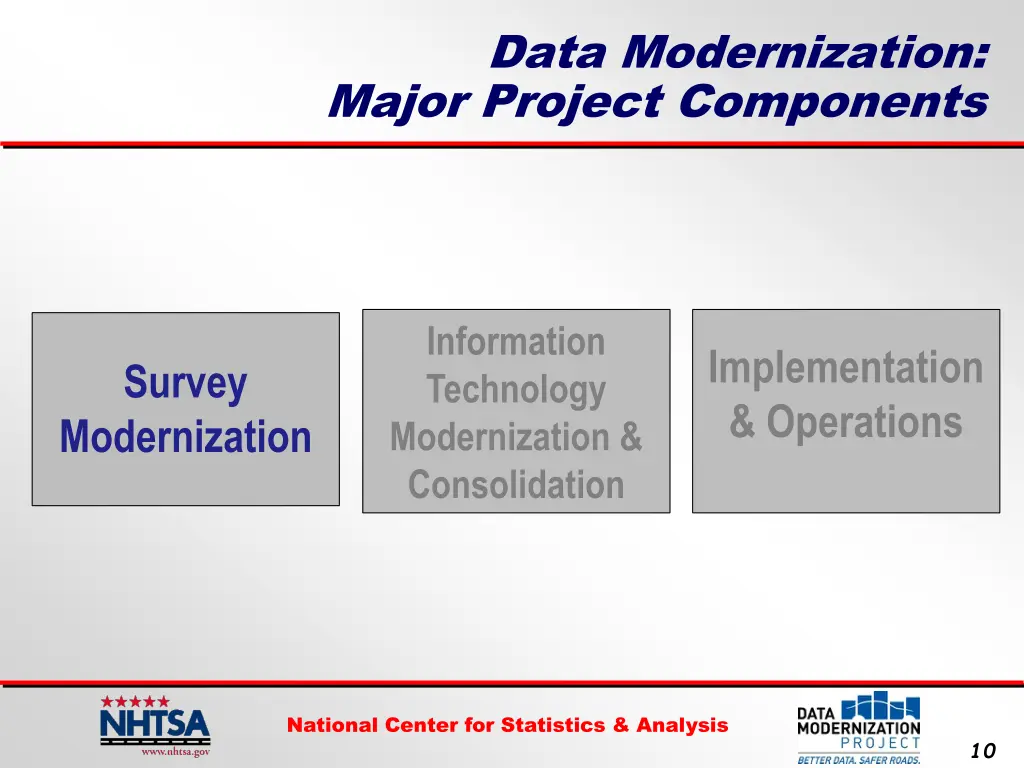 Data Modernization:
Major Project Components

Survey Modernization

Information Technology Modernization & Consolidation

Implementation & Operations

NHTSA
www.nhtsa.gov

National Center for Statistics & Analysis

DATA MODERNIZATION PROJECT
BETTER DATA. SAFER ROADS.

10